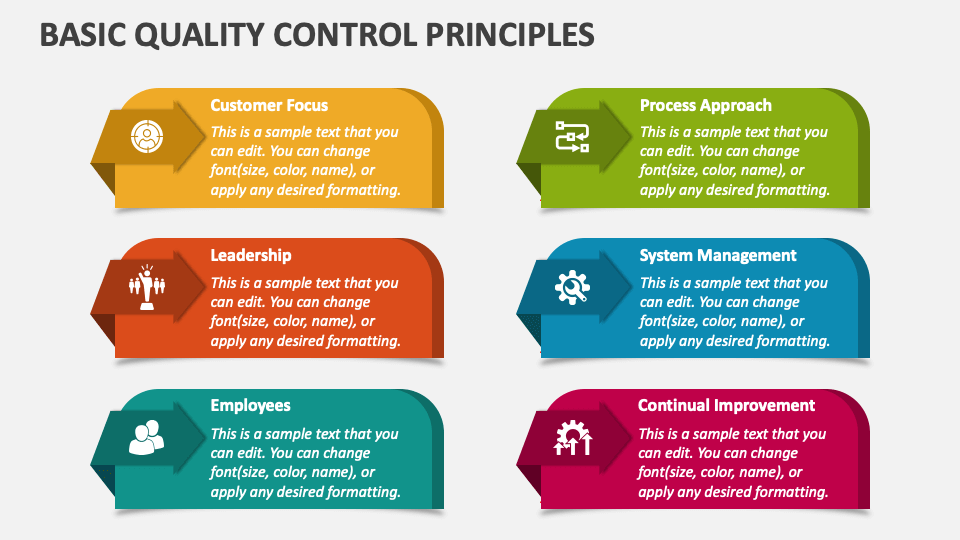 BASIC QUALITY CONTROL PRINCIPLES

Customer Focus
This is a sample text that you can edit. You can change font(size, color, name), or apply any desired formatting.

Leadership
This is a sample text that you can edit. You can change font(size, color, name), or apply any desired formatting.

Employees
This is a sample text that you can edit. You can change font(size, color, name), or apply any desired formatting.

Process Approach
This is a sample text that you can edit. You can change font(size, color, name), or apply any desired formatting.

System Management
This is a sample text that you can edit. You can change font(size, color, name), or apply any desired formatting.

Continual Improvement
This is a sample text that you can edit. You can change font(size, color, name), or apply any desired formatting.